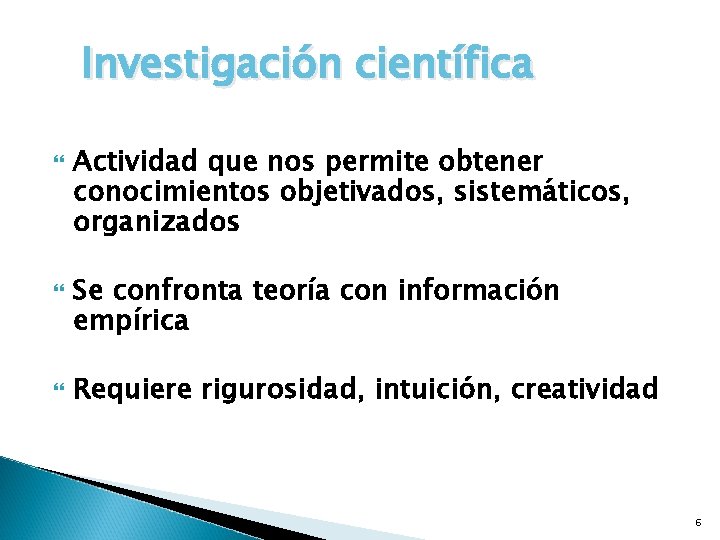 Investigación científica

Actividad que nos permite obtener conocimientos objetivados, sistemáticos, organizados

Se confronta teoría con información empírica

Requiere rigurosidad, intuición, creatividad

6